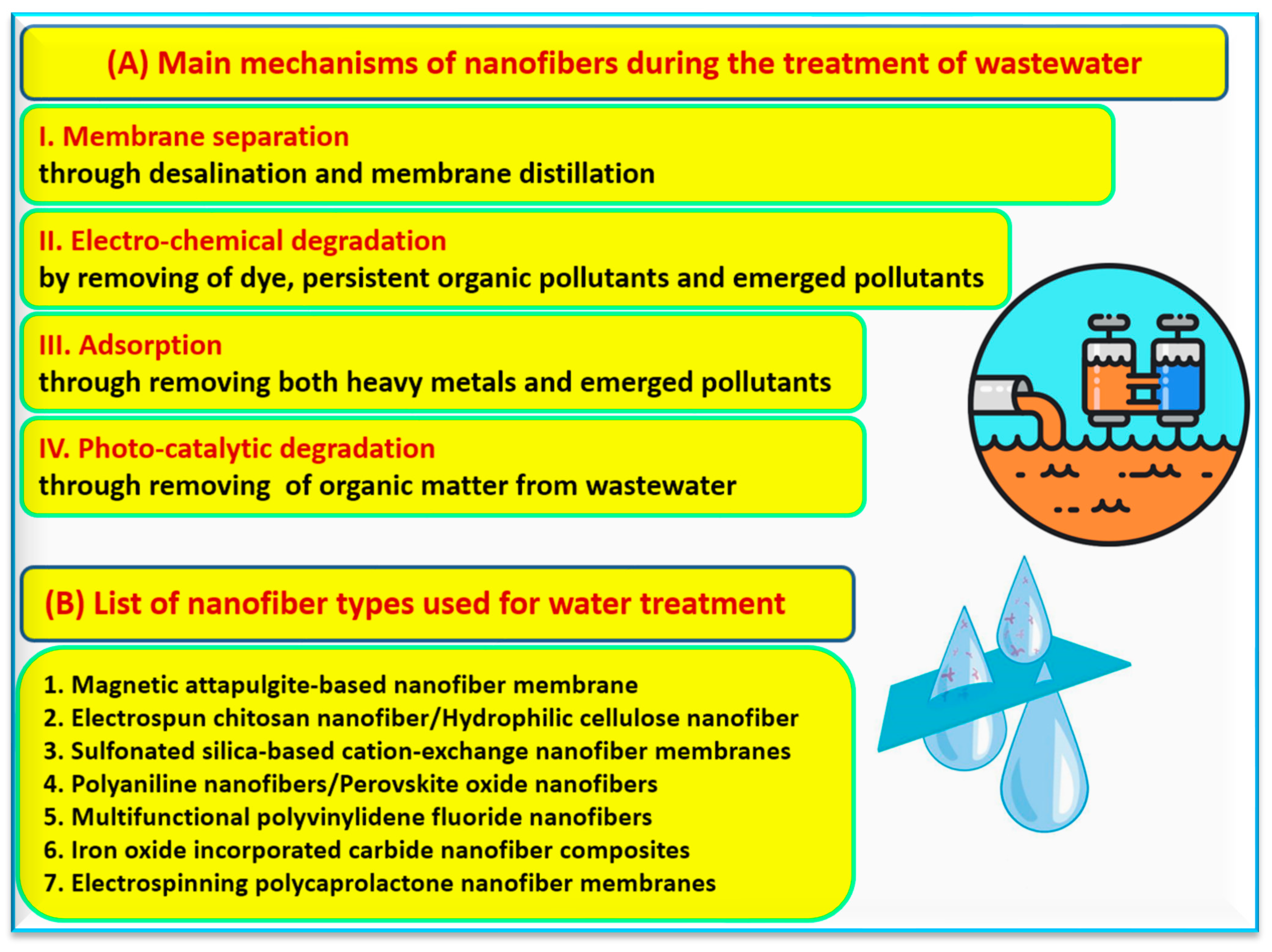 (A) Main mechanisms of nanofibers during the treatment of wastewater

I. Membrane separation
through desalination and membrane distillation

II. Electro-chemical degradation
by removing of dye, persistent organic pollutants and emerged pollutants

III. Adsorption
through removing both heavy metals and emerged pollutants

IV. Photo-catalytic degradation
through removing of organic matter from wastewater

(B) List of nanofiber types used for water treatment

1. Magnetic attapulgite-based nanofiber membrane
2. Electrospun chitosan nanofiber/Hydrophilic cellulose nanofiber
3. Sulfonated silica-based cation-exchange nanofiber membranes
4. Polyaniline nanofibers/Perovskite oxide nanofibers
5. Multifunctional polyvinylidene fluoride nanofibers
6. Iron oxide incorporated carbide nanofiber composites
7. Electrospinning polycaprolactone nanofiber membranes